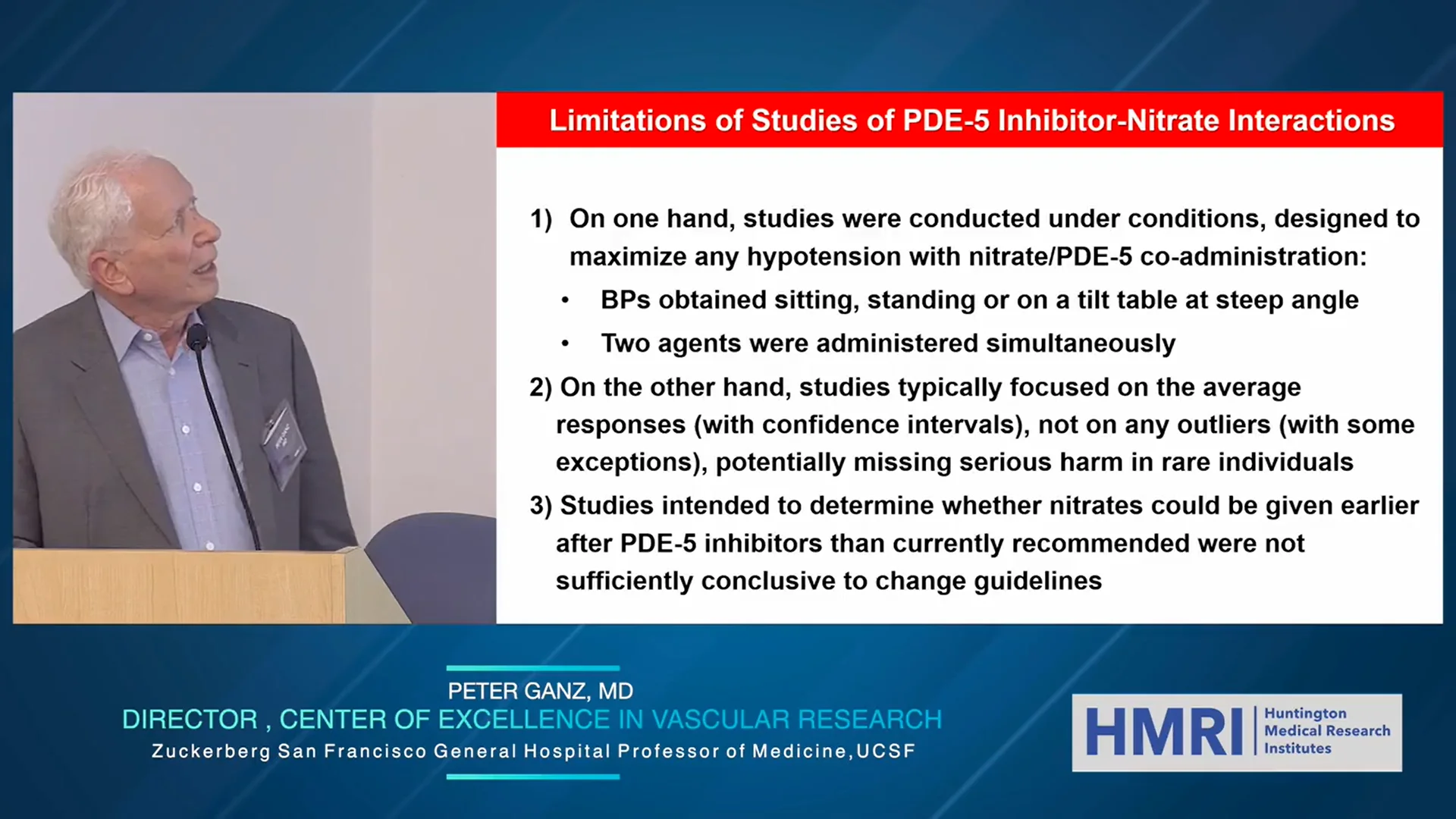 Limitations of Studies of PDE-5 Inhibitor-Nitrate Interactions

1) On one hand, studies were conducted under conditions, designed to maximize any hypotension with nitrate/PDE-5 co-administration:

• BPs obtained sitting, standing or on a tilt table at steep angle

• Two agents were administered simultaneously

2) On the other hand, studies typically focused on the average responses (with confidence intervals), not on any outliers (with some exceptions), potentially missing serious harm in rare individuals

3) Studies intended to determine whether nitrates could be given earlier after PDE-5 inhibitors than currently recommended were not sufficiently conclusive to change guidelines

PETER GANZ, MD
DIRECTOR , CENTER OF EXCELLENCE IN VASCULAR RESEARCH
Zuckerberg San Francisco General Hospital Professor of Medicine,UCSF

HMRI Huntington Medical Research Institutes